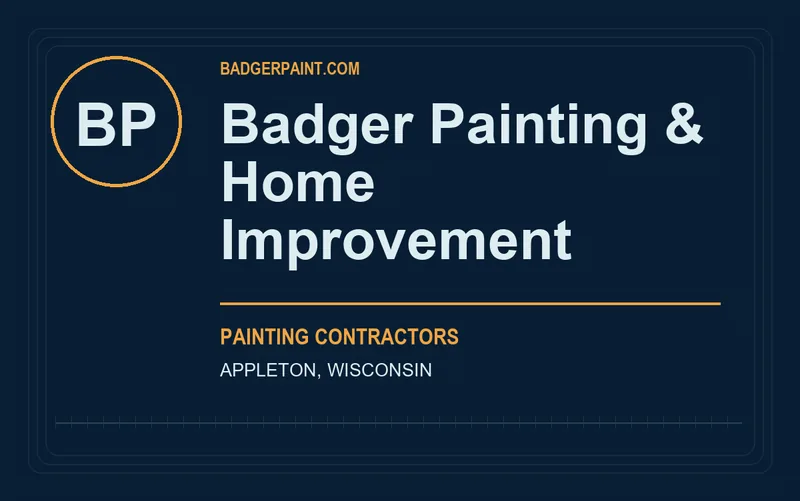 BP

BADGERPAINT.COM

Badger Painting & Home Improvement

PAINTING CONTRACTORS

APPLETON, WISCONSIN